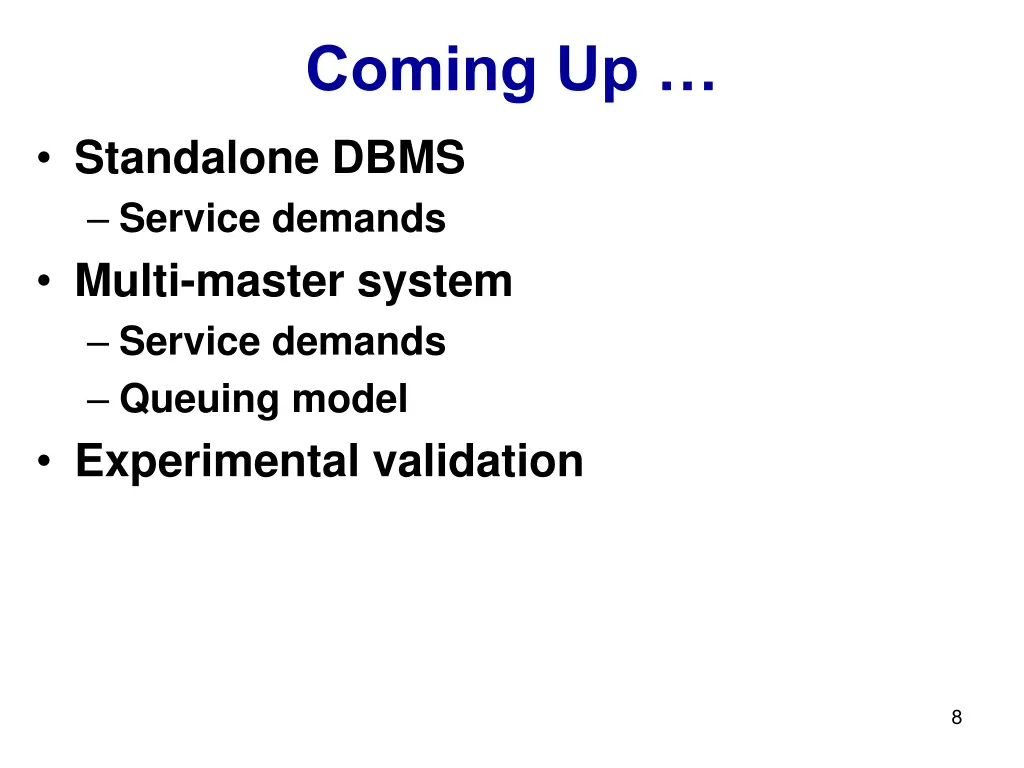 Coming Up …

• Standalone DBMS
– Service demands
• Multi-master system
– Service demands
– Queuing model
• Experimental validation

8